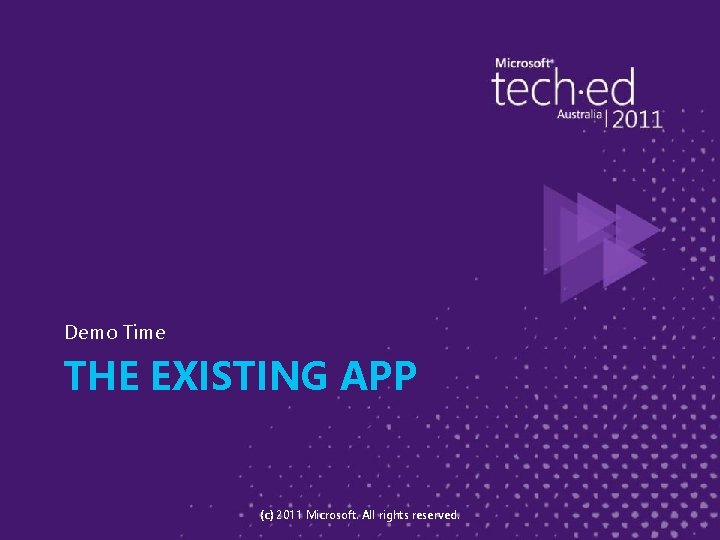 Microsoft®
tech·ed
Australia | 2011

Demo Time

THE EXISTING APP

(c) 2011 Microsoft. All rights reserved.